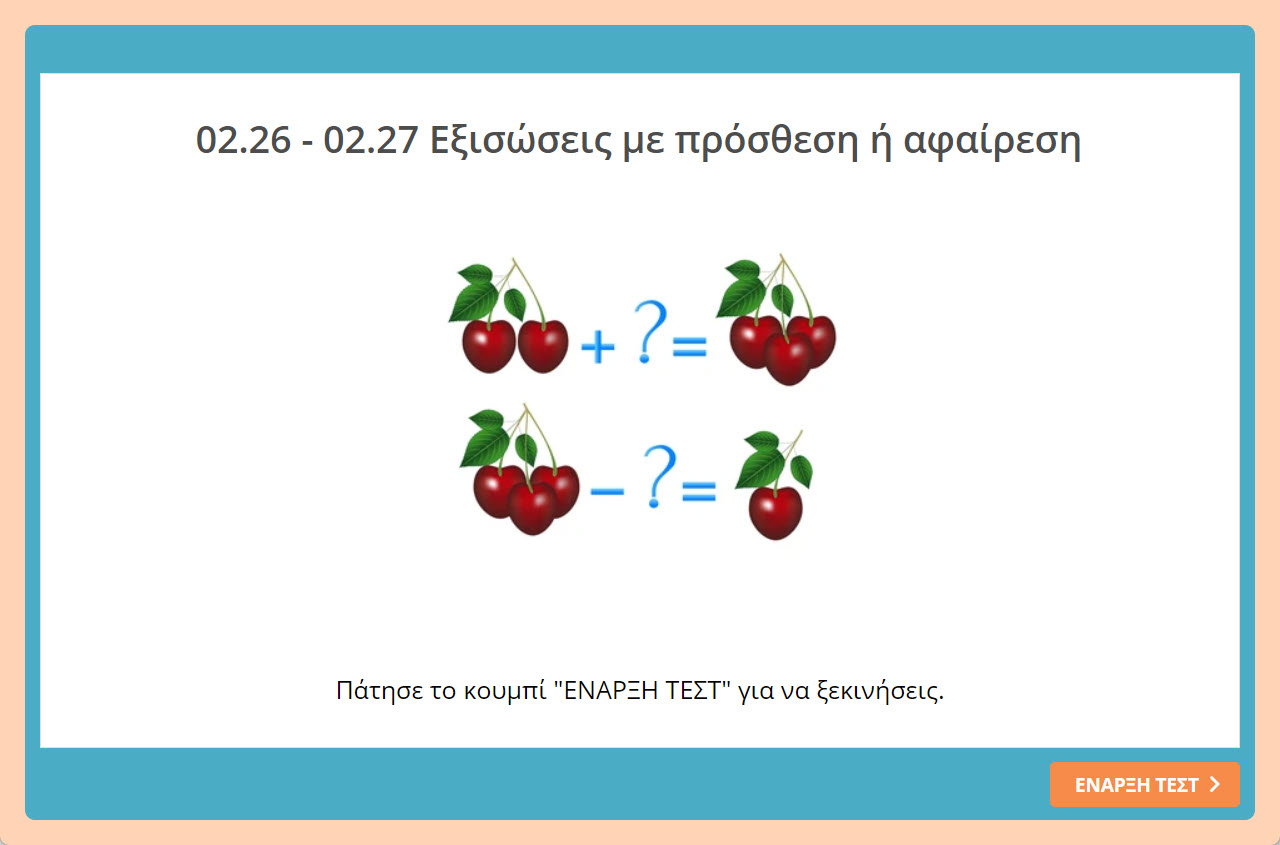 02.26 - 02.27 Εξισώσεις με πρόσθεση ή αφαίρεση

+ ? =

− ? =

Πάτησε το κουμπί "ΕΝΑΡΞΗ ΤΕΣΤ" για να ξεκινήσεις.

ΕΝΑΡΞΗ ΤΕΣΤ